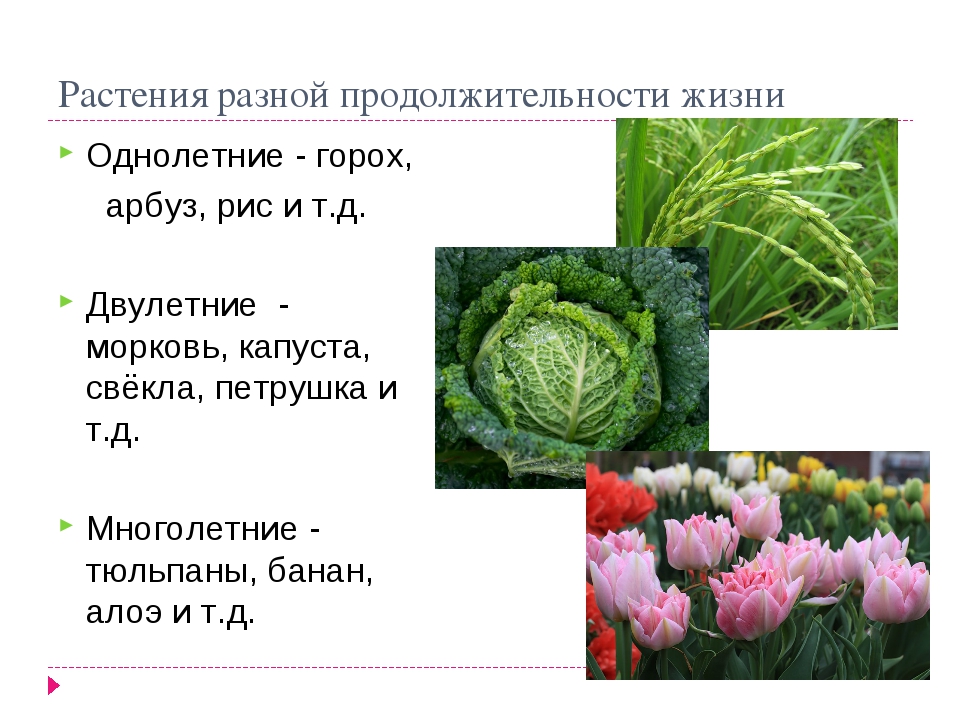 Растения разной продолжительности жизни

Однолетние - горох, арбуз, рис и т.д.

Двулетние - морковь, капуста, свёкла, петрушка и т.д.

Многолетние - тюльпаны, банан, алоэ и т.д.